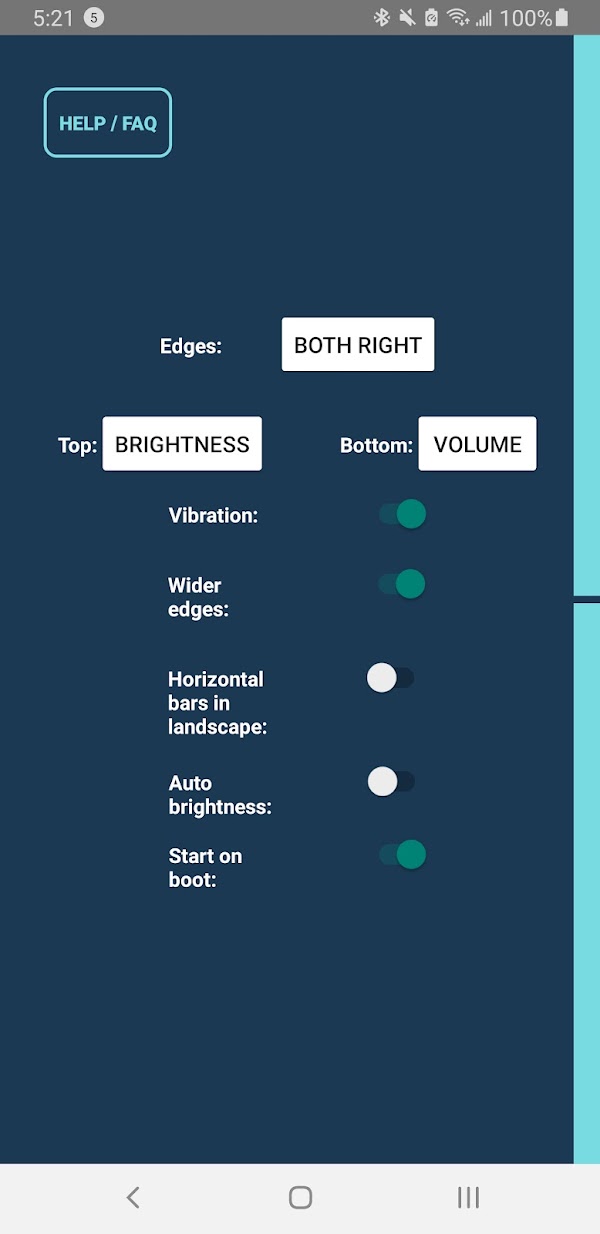 5:21 5 100%

HELP / FAQ

Edges: BOTH RIGHT

Top: BRIGHTNESS Bottom: VOLUME

Vibration:

Wider edges:

Horizontal bars in landscape:

Auto brightness:

Start on boot: